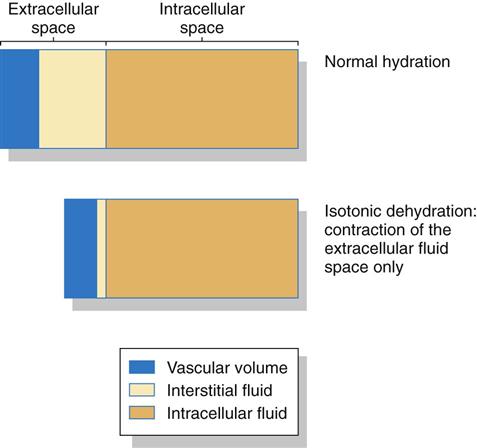 Extracellular space

Intracellular space

Normal hydration

Isotonic dehydration: contraction of the extracellular fluid space only

Vascular volume
Interstitial fluid
Intracellular fluid